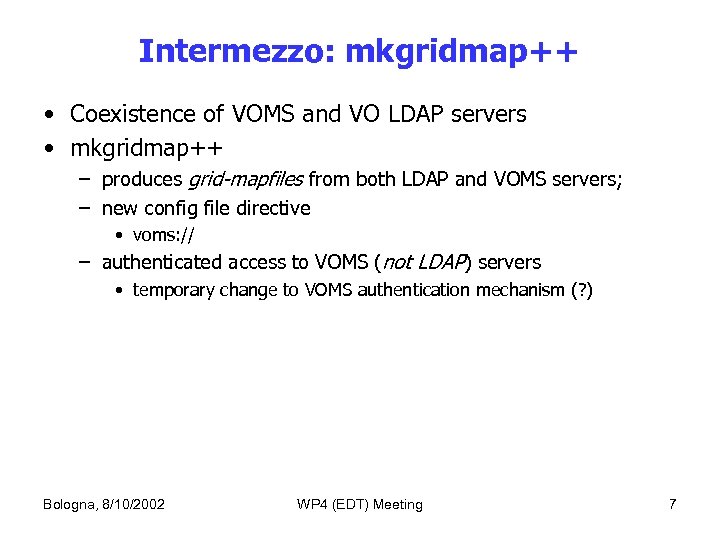 Intermezzo: mkgridmap++

• Coexistence of VOMS and VO LDAP servers
• mkgridmap++
 – produces grid-mapfiles from both LDAP and VOMS servers;
 – new config file directive
  • voms://
 – authenticated access to VOMS (not LDAP) servers
  • temporary change to VOMS authentication mechanism (?)

Bologna, 8/10/2002 WP4 (EDT) Meeting 7